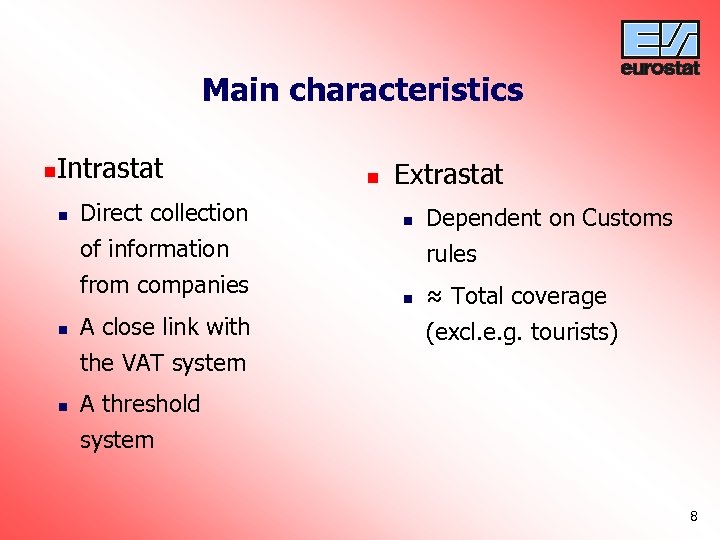 eurostat

Main characteristics

Intrastat

Direct collection of information from companies

A close link with the VAT system

A threshold system

Extrastat

Dependent on Customs rules

≈ Total coverage (excl.e.g. tourists)

8